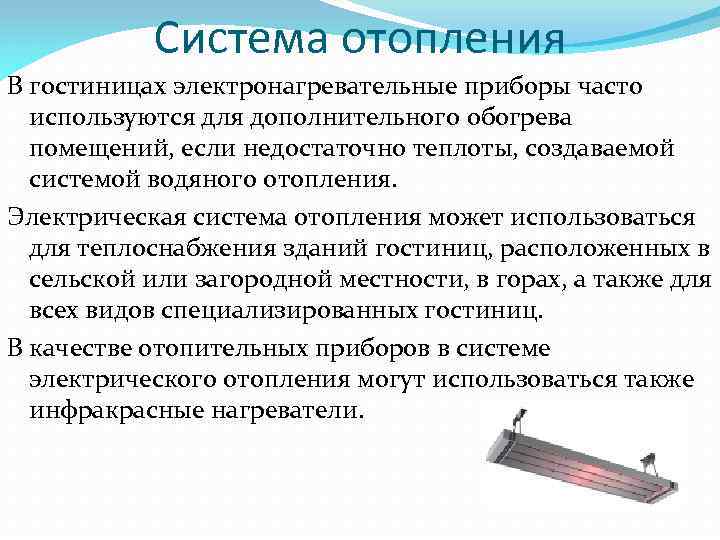 Система отопления

В гостиницах электронагревательные приборы часто используются для дополнительного обогрева помещений, если недостаточно теплоты, создаваемой системой водяного отопления.

Электрическая система отопления может использоваться для теплоснабжения зданий гостиниц, расположенных в сельской или загородной местности, в горах, а также для всех видов специализированных гостиниц.

В качестве отопительных приборов в системе электрического отопления могут использоваться также инфракрасные нагреватели.